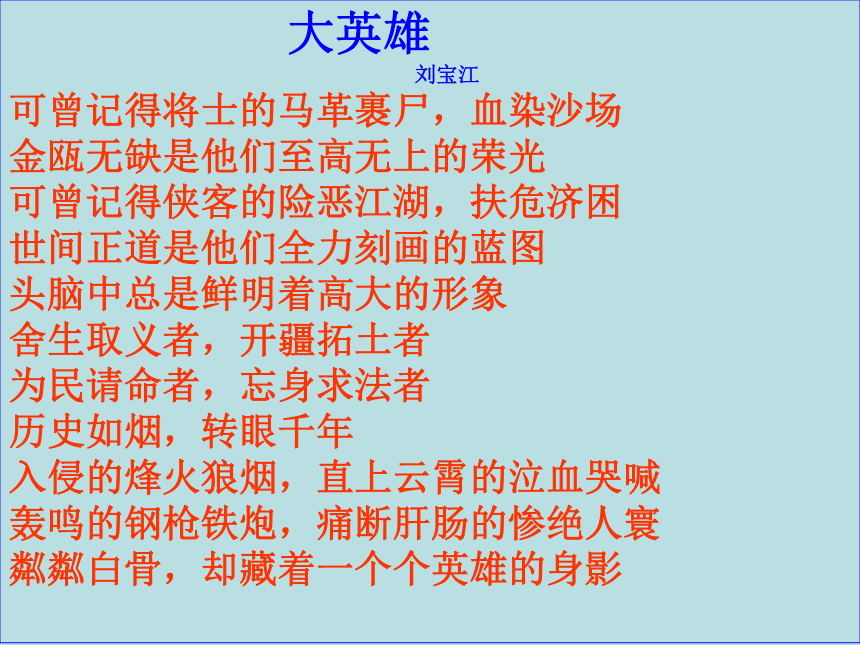 大英雄

刘宝江

可曾记得将士的马革裹尸，血染沙场
金瓯无缺是他们至高无上的荣光
可曾记得侠客的险恶江湖，扶危济困
世间正道是他们全力刻画的蓝图
头脑中总是鲜明着高大的形象
舍生取义者，开疆拓土者
为民请命者，忘身求法者
历史如烟，转眼千年
入侵的烽火狼烟，直上云霄的泣血哭喊
轰鸣的钢枪铁炮，痛断肝肠的惨绝人寰
粼粼白骨，却藏着一个个英雄的身影